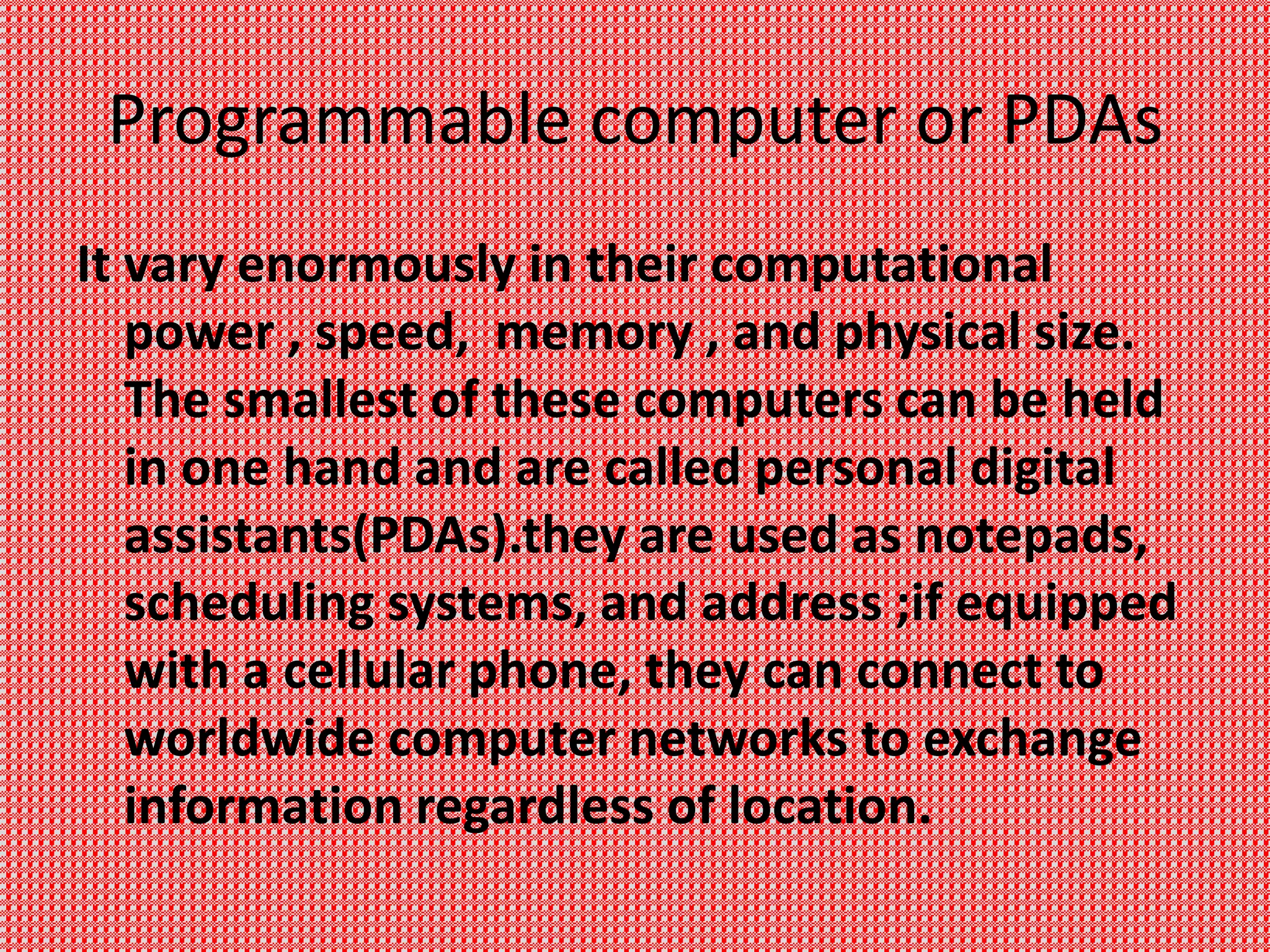 Programmable computer or PDAs

It vary enormously in their computational power , speed,  memory , and physical size. The smallest of these computers can be held in one hand and are called personal digital assistants(PDAs).they are used as notepads, scheduling systems, and address ;if equipped with a cellular phone, they can connect to worldwide computer networks to exchange information regardless of location.